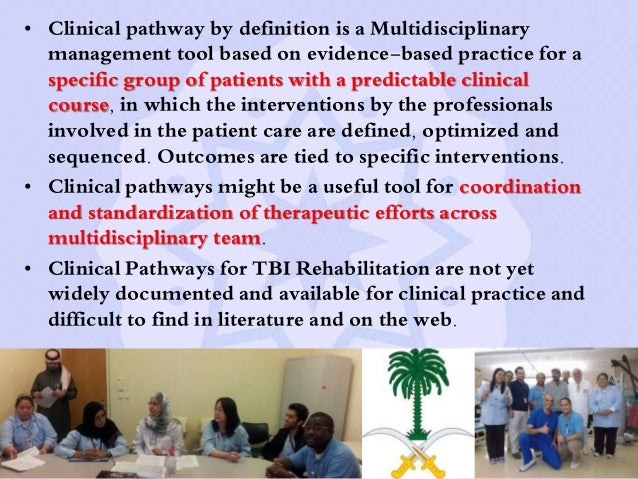 • Clinical pathway by definition is a Multidisciplinary management tool based on evidence–based practice for a specific group of patients with a predictable clinical course, in which the interventions by the professionals involved in the patient care are defined, optimized and sequenced. Outcomes are tied to specific interventions.

• Clinical pathways might be a useful tool for coordination and standardization of therapeutic efforts across multidisciplinary team.

• Clinical Pathways for TBI Rehabilitation are not yet widely documented and available for clinical practice and difficult to find in literature and on the web.